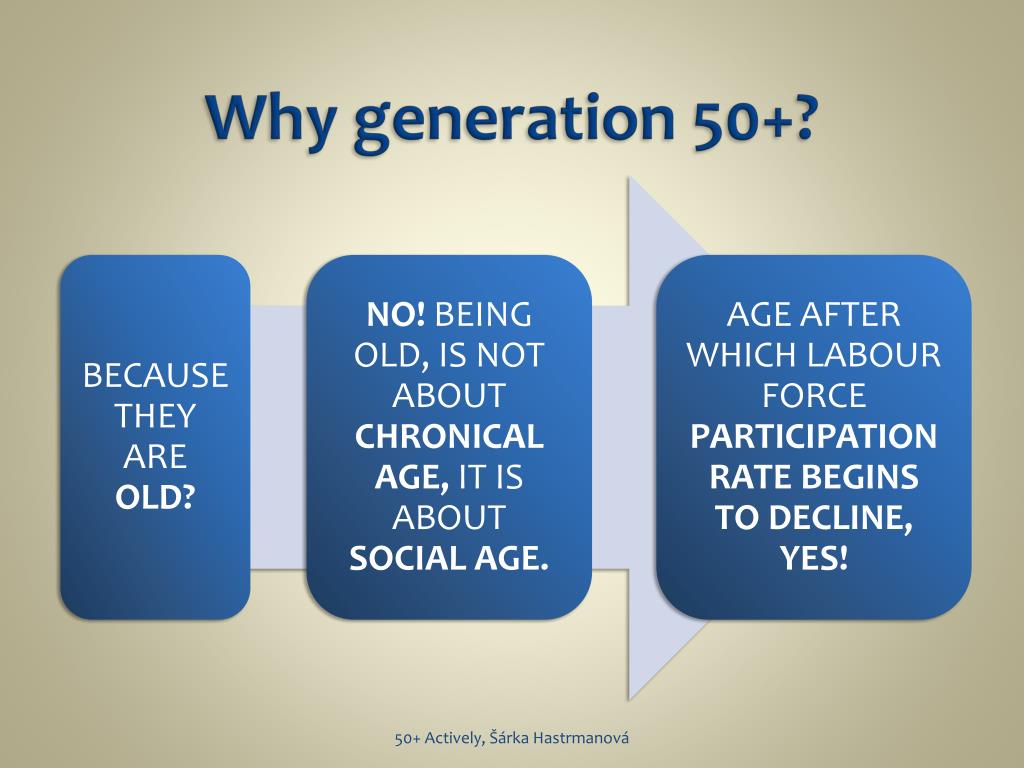 Why generation 50+?

BECAUSE THEY ARE OLD?

NO! BEING OLD, IS NOT ABOUT CHRONICAL AGE, IT IS ABOUT SOCIAL AGE.

AGE AFTER WHICH LABOUR FORCE PARTICIPATION RATE BEGINS TO DECLINE, YES!

50+ Actively, Šárka Hastrmanová